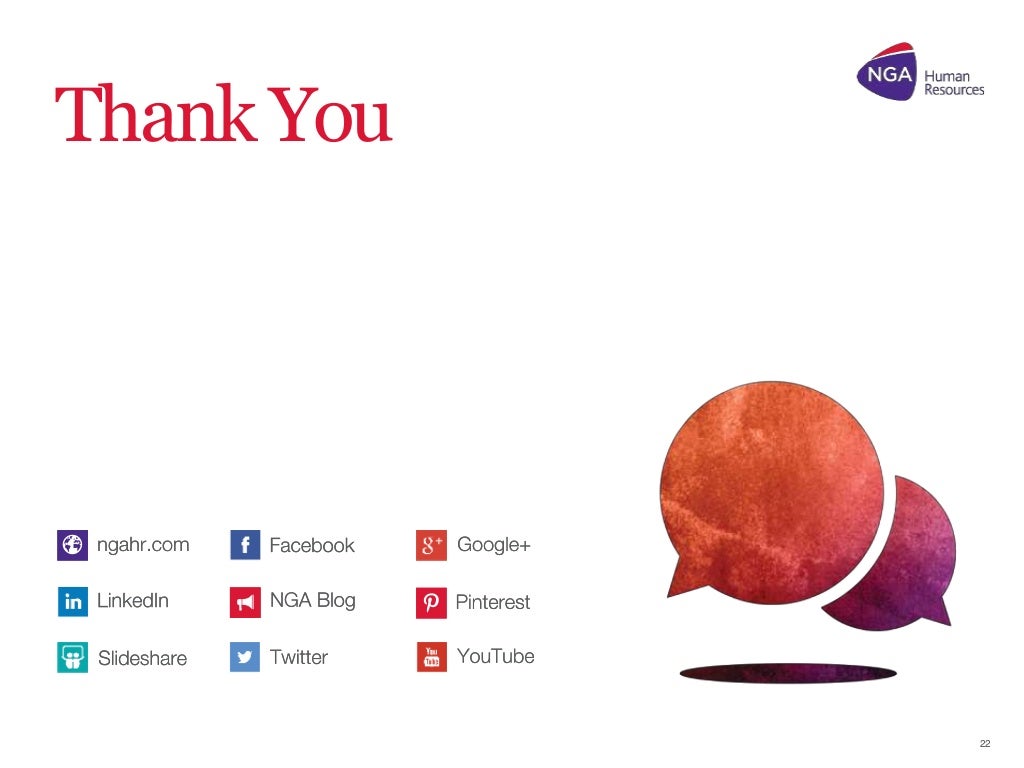 Thank You

NGA Human Resources

ngahr.com
LinkedIn
Slideshare

Facebook
NGA Blog
Twitter

Google+
Pinterest
YouTube

22